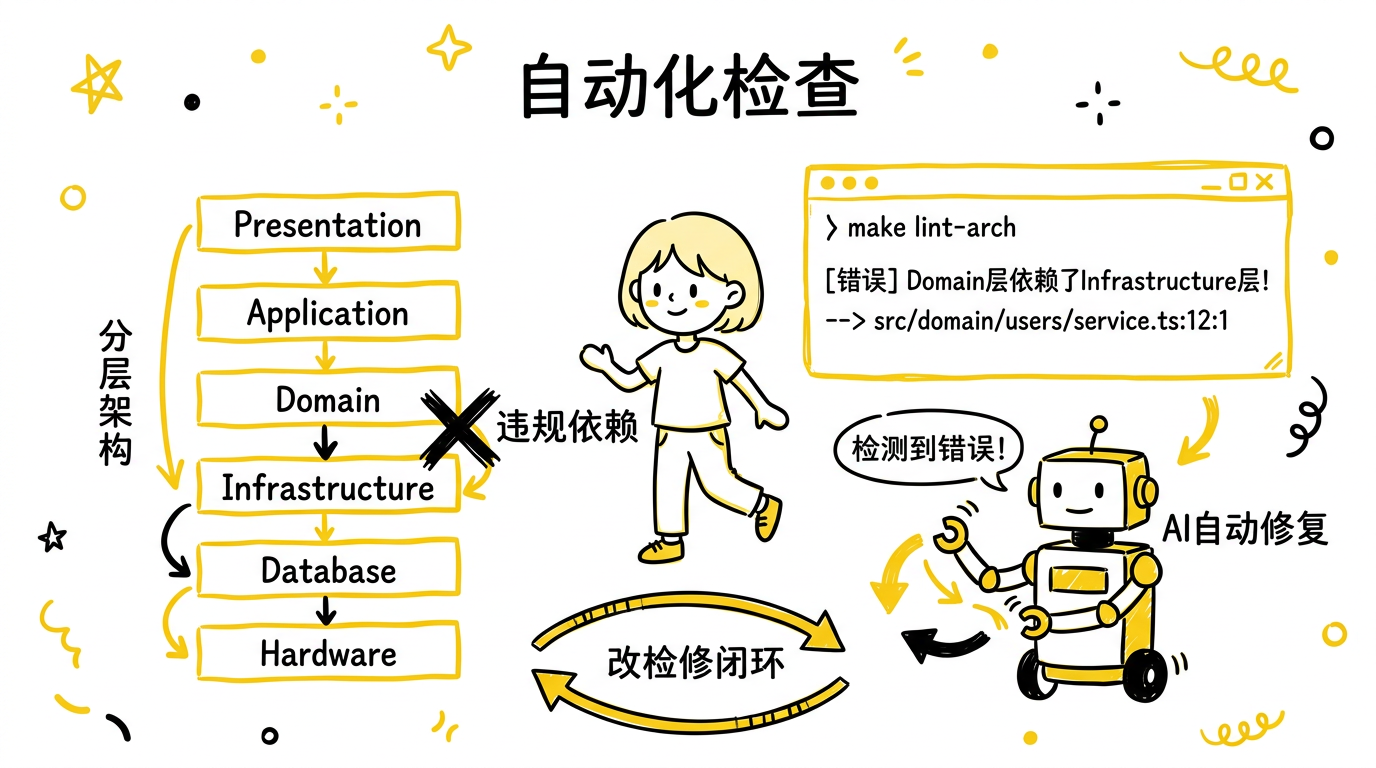 自动化检查

分层架构

Presentation

Application

Domain

Infrastructure

Database

Hardware

违规依赖

> make lint-arch

[错误] Domain层依赖了Infrastructure层!

--> src/domain/users/service.ts:12:1

检测到错误!

AI自动修复

改检修闭环